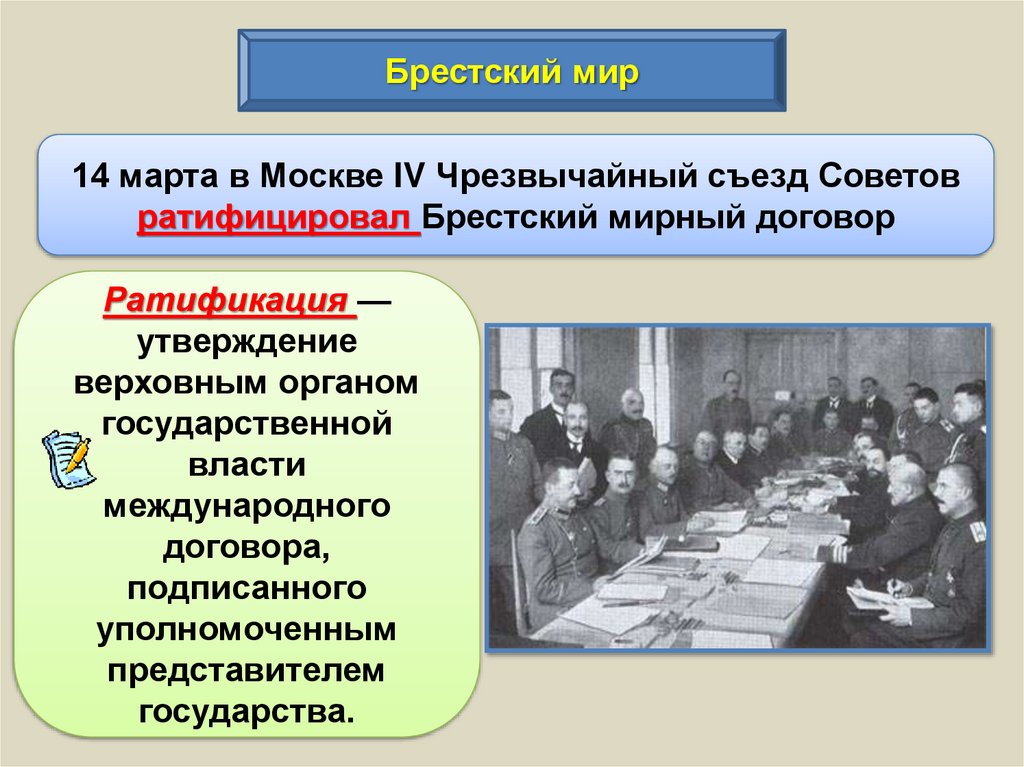 Брестский мир

14 марта в Москве IV Чрезвычайный съезд Советов ратифицировал Брестский мирный договор

Ратификация — утверждение верховным органом государственной власти международного договора, подписанного уполномоченным представителем государства.